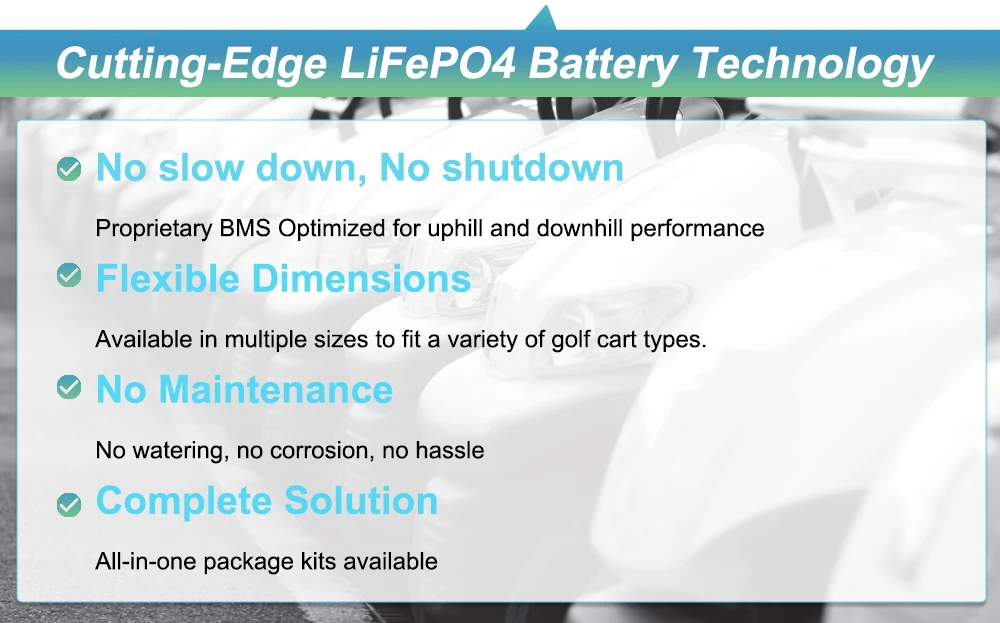 Cutting-Edge LiFePO4 Battery Technology

No slow down, No shutdown

Proprietary BMS Optimized for uphill and downhill performance

Flexible Dimensions

Available in multiple sizes to fit a variety of golf cart types.

No Maintenance

No watering, no corrosion, no hassle

Complete Solution

All-in-one package kits available